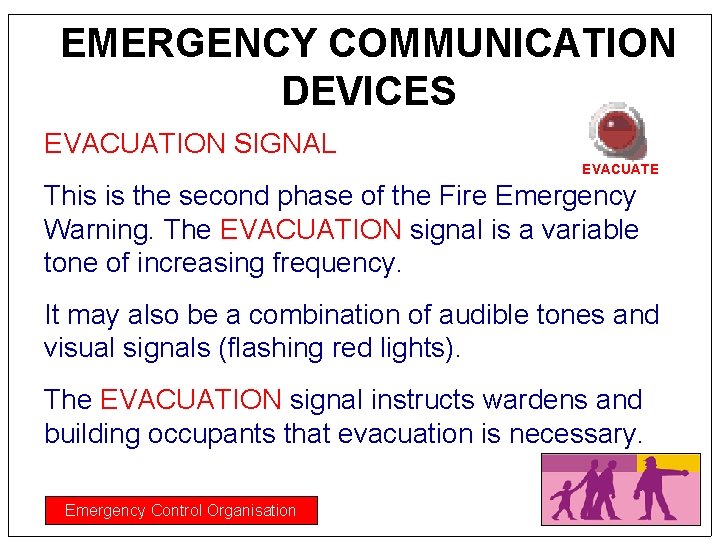 EMERGENCY COMMUNICATION DEVICES

EVACUATION SIGNAL

EVACUATE

This is the second phase of the Fire Emergency Warning. The EVACUATION signal is a variable tone of increasing frequency.

It may also be a combination of audible tones and visual signals (flashing red lights).

The EVACUATION signal instructs wardens and building occupants that evacuation is necessary.

Emergency Control Organisation